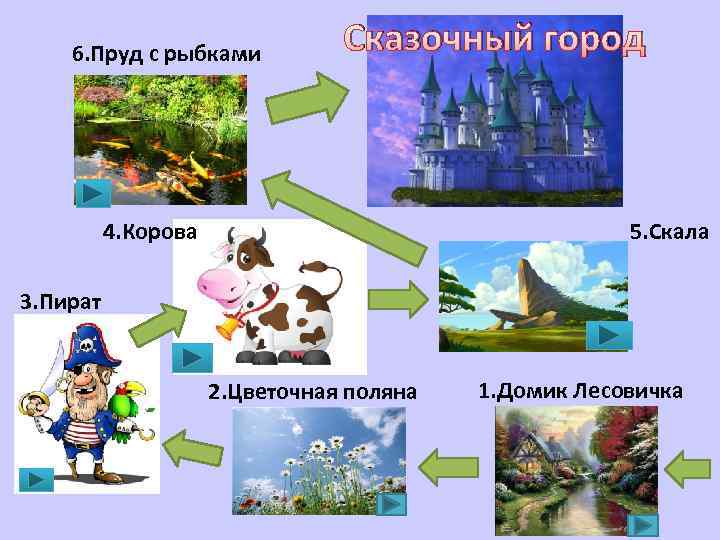 6.Пруд с рыбками

Сказочный город

4.Корова

5.Скала

3.Пират

2.Цветочная поляна

1.Домик Лесовичка